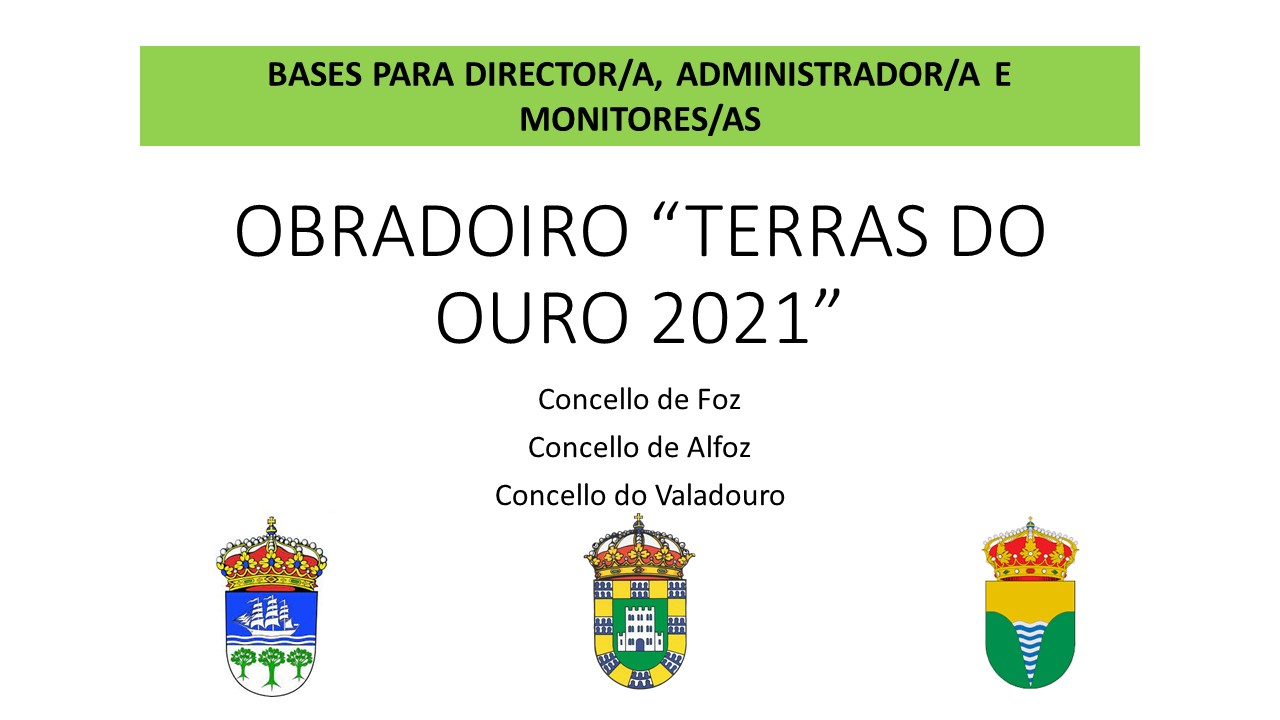 BASES PARA DIRECTOR/A, ADMINISTRADOR/A E MONITORES/AS

OBRADOIRO “TERRAS DO OURO 2021”

Concello de Foz

Concello de Alfoz

Concello do Valadouro